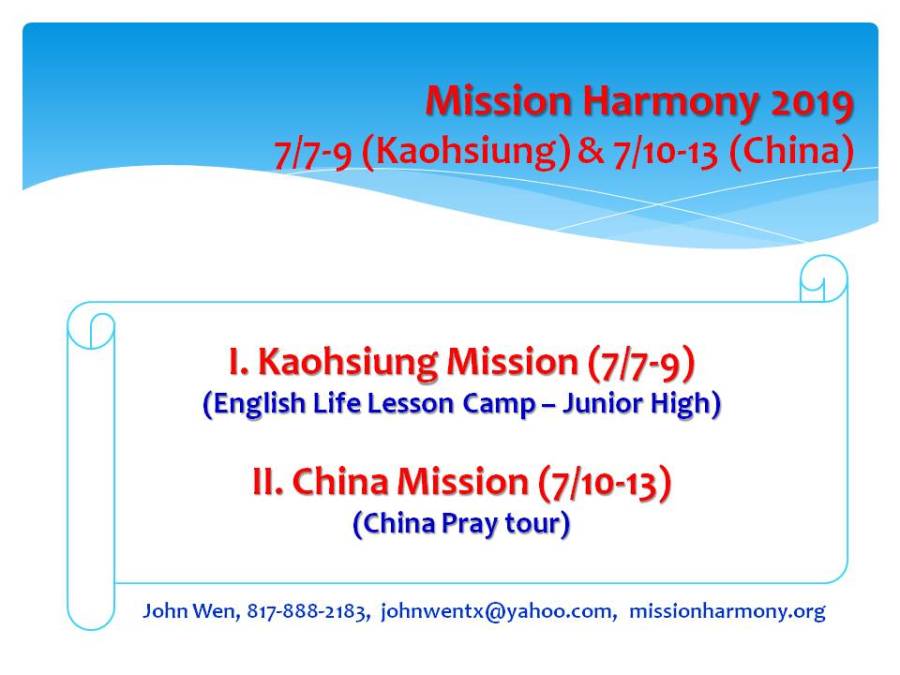 Mission Harmony 2019
7/7-9 (Kaohsiung) & 7/10-13 (China)

I. Kaohsiung Mission (7/7-9)
(English Life Lesson Camp – Junior High)

II. China Mission (7/10-13)
(China Pray tour)

John Wen, 817-888-2183, johnwentx@yahoo.com, missionharmony.org